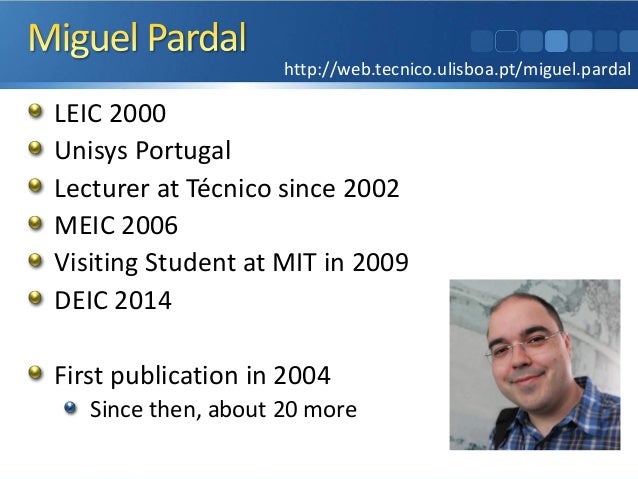 Miguel Pardal

http://web.tecnico.ulisboa.pt/miguel.pardal

LEIC 2000
Unisys Portugal
Lecturer at Técnico since 2002
MEIC 2006
Visiting Student at MIT in 2009
DEIC 2014

First publication in 2004
Since then, about 20 more